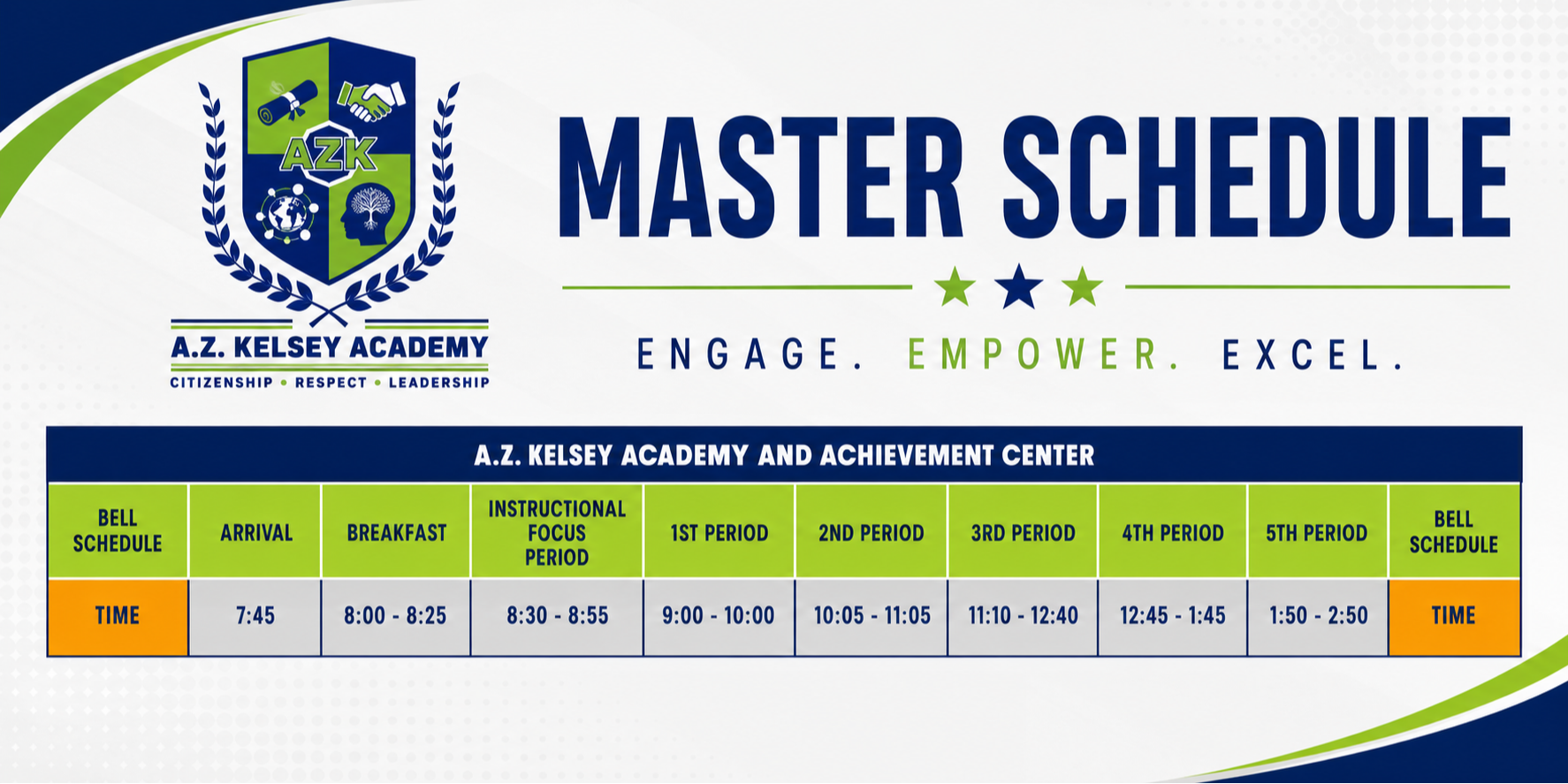 AZK

A.Z. KELSEY ACADEMY

CITIZENSHIP • RESPECT • LEADERSHIP

MASTER SCHEDULE

ENGAGE. EMPOWER. EXCEL.

A.Z. KELSEY ACADEMY AND ACHIEVEMENT CENTER

| BELL SCHEDULE | ARRIVAL | BREAKFAST | INSTRUCTIONAL FOCUS PERIOD | 1ST PERIOD | 2ND PERIOD | 3RD PERIOD | 4TH PERIOD | 5TH PERIOD | BELL SCHEDULE |
|---|---|---|---|---|---|---|---|---|---|
| TIME | 7:45 | 8:00 - 8:25 | 8:30 - 8:55 | 9:00 - 10:00 | 10:05 - 11:05 | 11:10 - 12:40 | 12:45 - 1:45 | 1:50 - 2:50 | TIME |